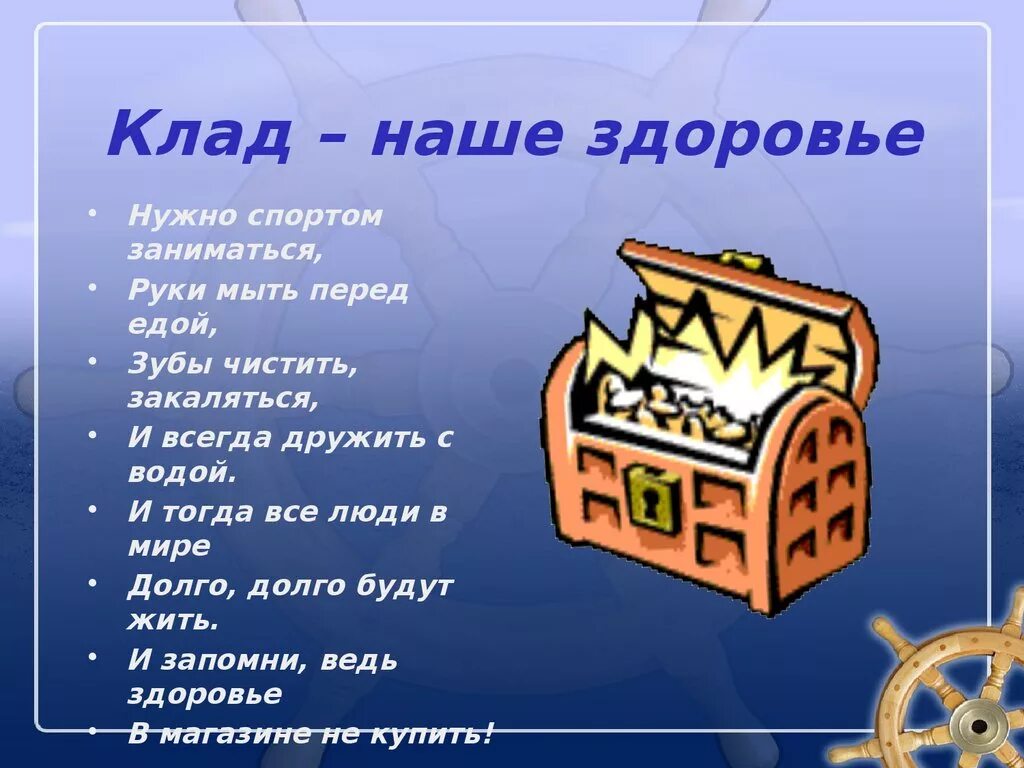 Клад – наше здоровье

• Нужно спортом заниматься,
• Руки мыть перед едой,
• Зубы чистить, закаляться,
• И всегда дружить с водой.
• И тогда все люди в мире
• Долго, долго будут жить.
• И запомни, ведь здоровье
• В магазине не купить!